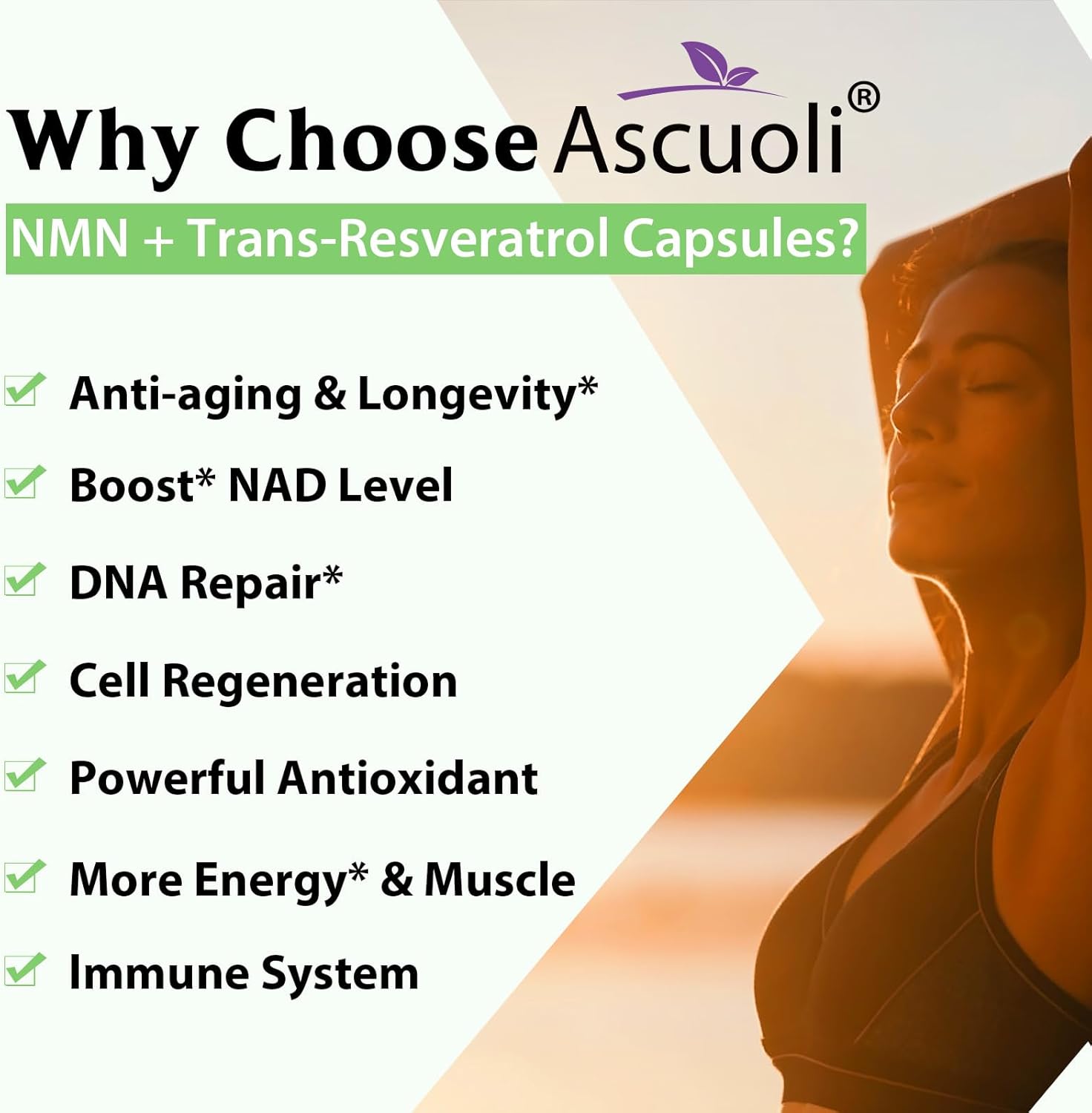 Why Choose Ascuoli®
NMN + Trans-Resveratrol Capsules?

Anti-aging & Longevity*

Boost* NAD Level

DNA Repair*

Cell Regeneration

Powerful Antioxidant

More Energy* & Muscle

Immune System